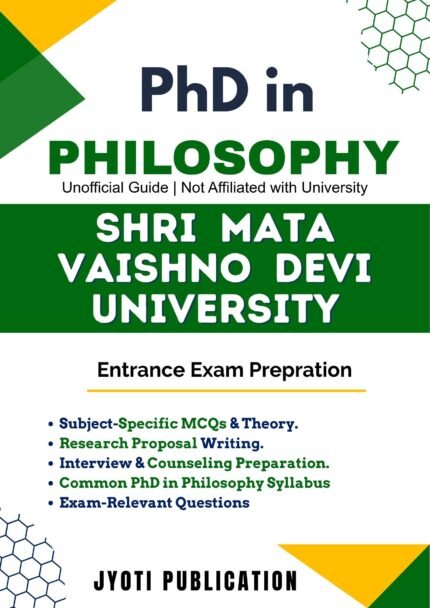 PhD in
PHILOSOPHY
Unofficial Guide | Not Affiliated with University

SHRI MATA VAISHNO DEVI UNIVERSITY

Entrance Exam Prepration

• Subject-Specific MCQs & Theory.
• Research Proposal Writing.
• Interview & Counseling Preparation.
• Common PhD in Philosophy Syllabus
• Exam-Relevant Questions

JYOTI PUBLICATION